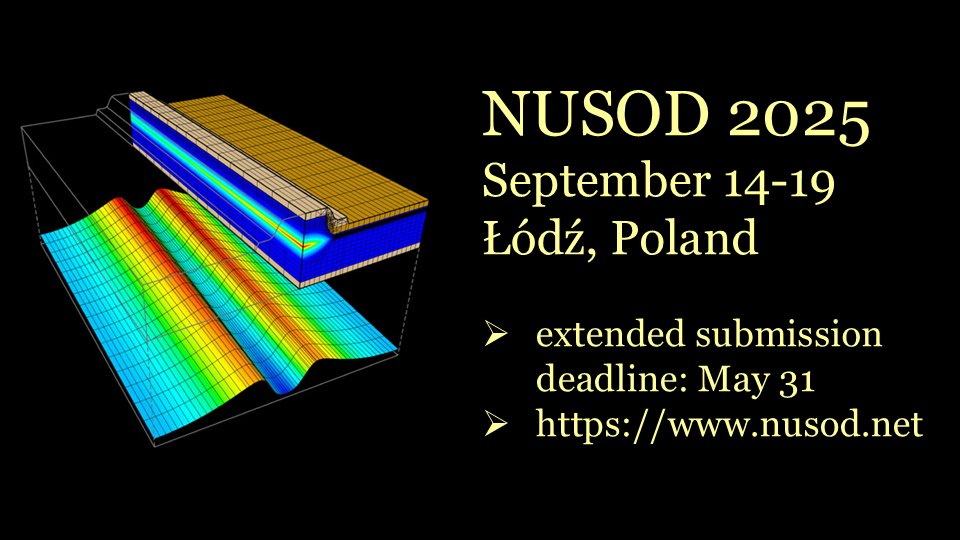 NUSOD 2025
September 14-19
Łódź, Poland

➢ extended submission deadline: May 31
➢ https://www.nusod.net